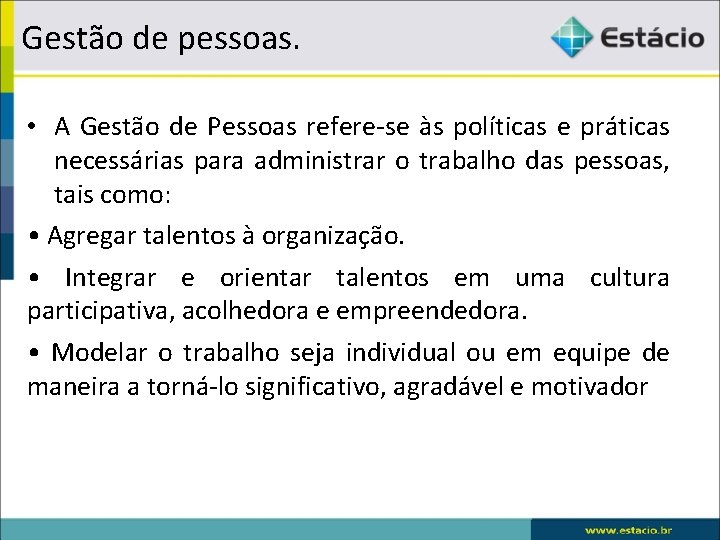 Gestão de pessoas.

Estácio

• A Gestão de Pessoas refere-se às políticas e práticas necessárias para administrar o trabalho das pessoas, tais como:

• Agregar talentos à organização.

• Integrar e orientar talentos em uma cultura participativa, acolhedora e empreendedora.

• Modelar o trabalho seja individual ou em equipe de maneira a torná-lo significativo, agradável e motivador

www.estacio.br